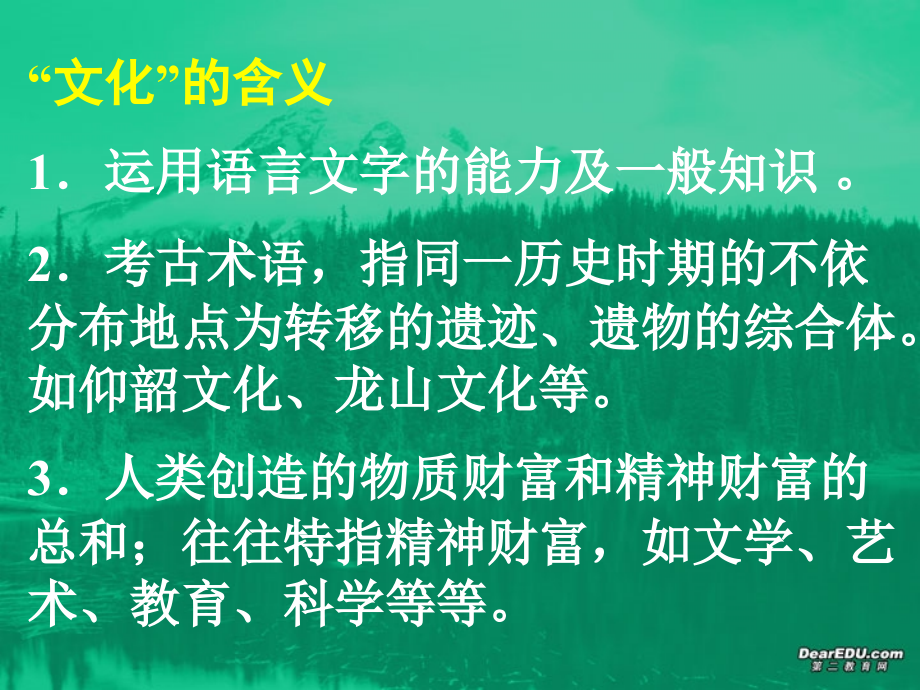 “文化”的含义

1．运用语言文字的能力及一般知识 。

2．考古术语，指同一历史时期的不依分布地点为转移的遗迹、遗物的综合体。如仰韶文化、龙山文化等。

3．人类创造的物质财富和精神财富的总和；往往特指精神财富，如文学、艺术、教育、科学等等。

DearEDU.com
第二教育网